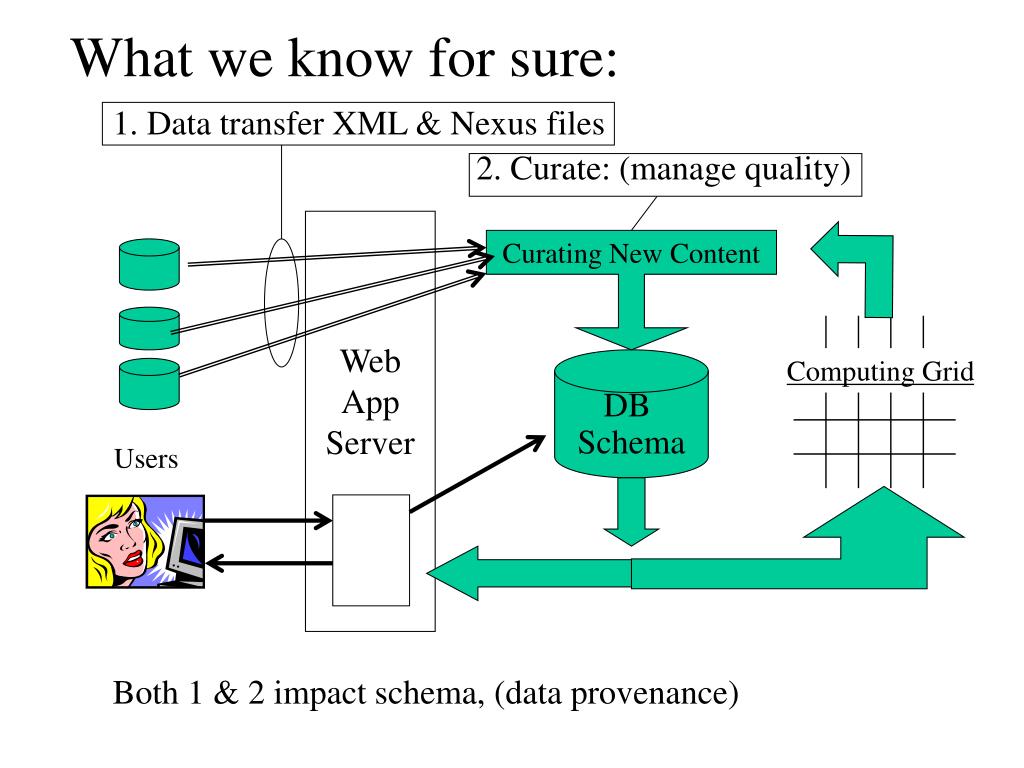 What we know for sure:

1. Data transfer XML & Nexus files

2. Curate: (manage quality)

Curating New Content

Web App Server

DB Schema

Computing Grid

Users

Both 1 & 2 impact schema, (data provenance)